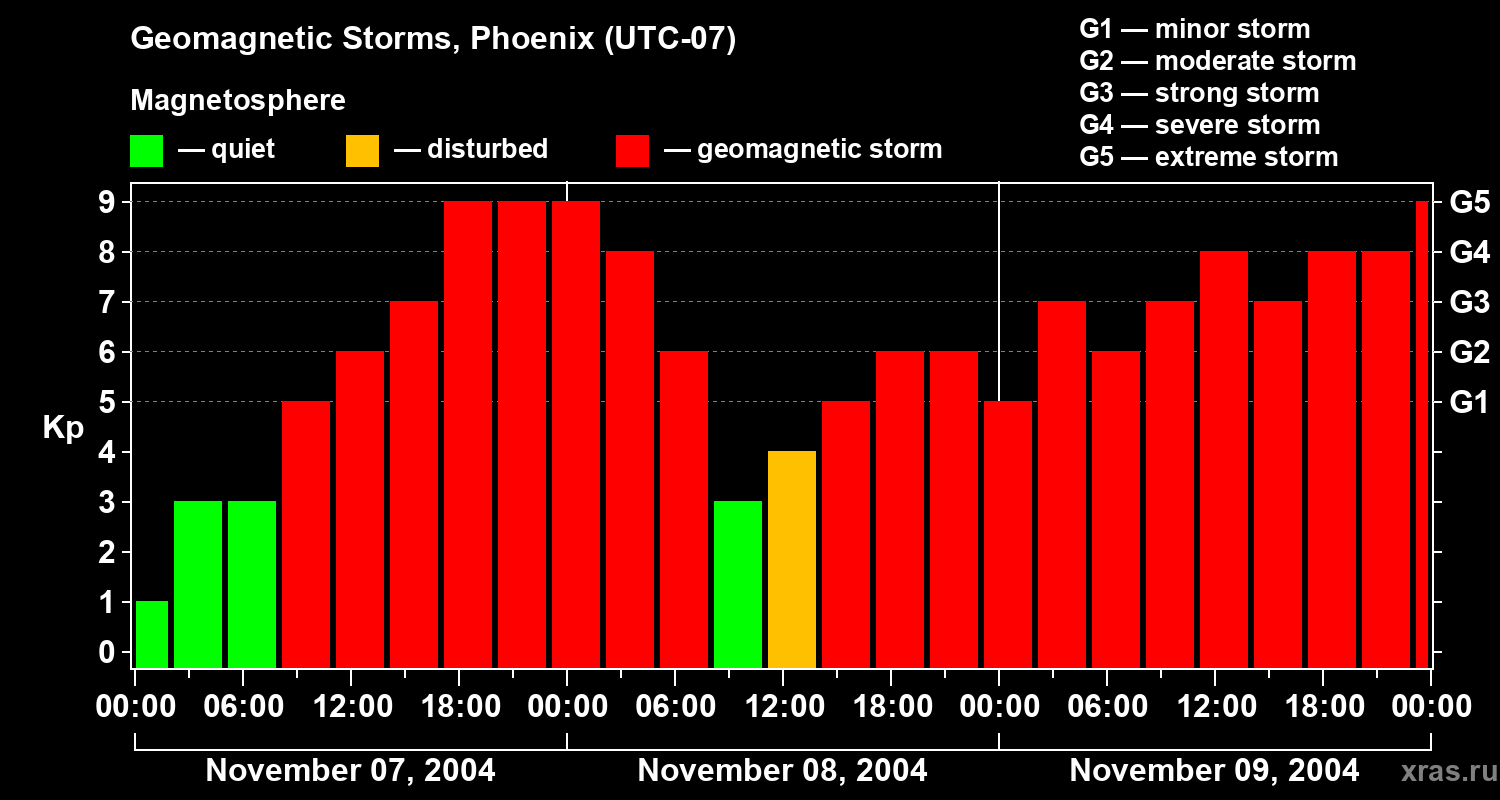 Geomagnetic Storms, Phoenix (UTC-07)

Magnetosphere

— quiet — disturbed — geomagnetic storm

G1 — minor storm
G2 — moderate storm
G3 — strong storm
G4 — severe storm
G5 — extreme storm

Kp

9 8 7 6 5 4 3 2 1 0

G5 G4 G3 G2 G1

00:00 06:00 12:00 18:00 00:00 06:00 12:00 18:00 00:00 06:00 12:00 18:00 00:00

November 07, 2004 November 08, 2004 November 09, 2004

xras.ru